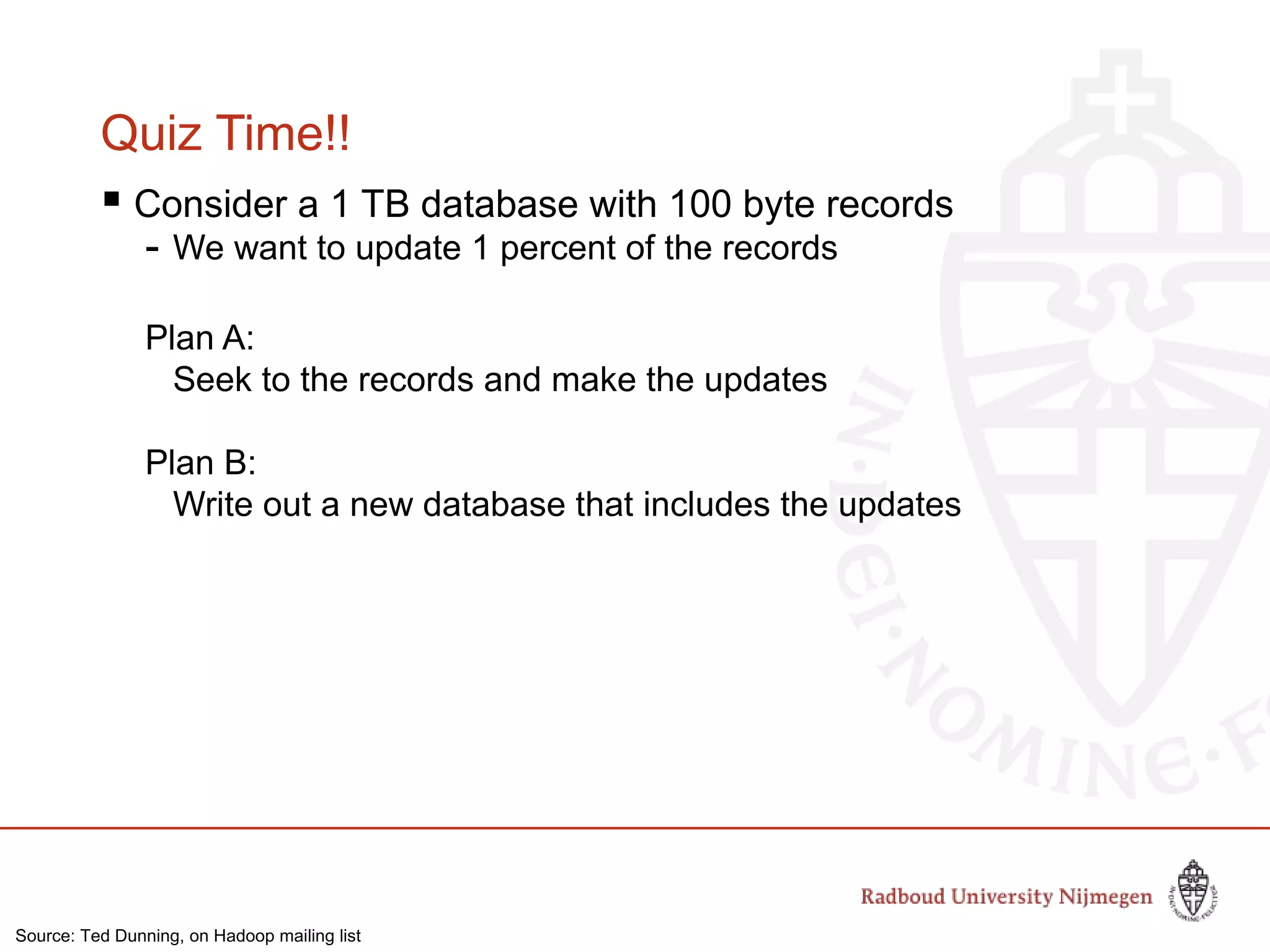 Quiz Time!!

▪ Consider a 1 TB database with 100 byte records
- We want to update 1 percent of the records

Plan A:
Seek to the records and make the updates

Plan B:
Write out a new database that includes the updates

IN·DEI·NOMINE·F

Radboud University Nijmegen

Source: Ted Dunning, on Hadoop mailing list